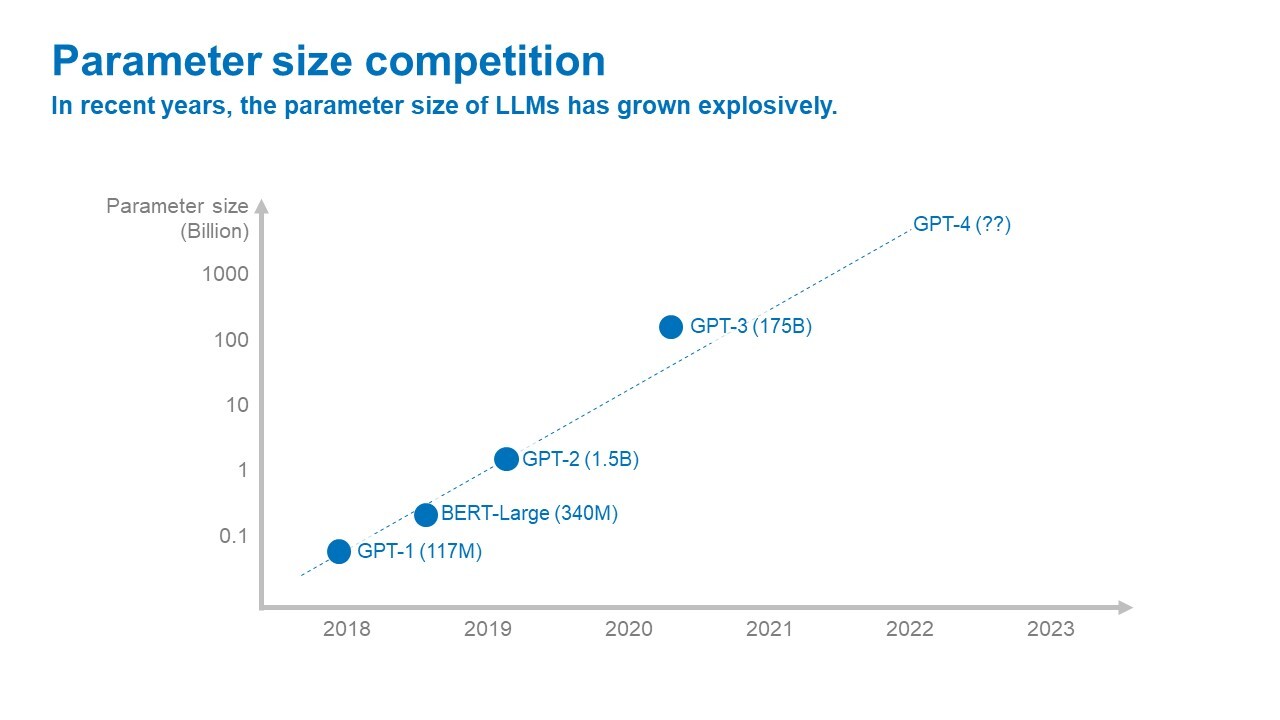 Parameter size competition
In recent years, the parameter size of LLMs has grown explosively.

Parameter size (Billion)

1000
100
10
1
0.1

GPT-4 (??)
GPT-3 (175B)
GPT-2 (1.5B)
BERT-Large (340M)
GPT-1 (117M)

2018
2019
2020
2021
2022
2023